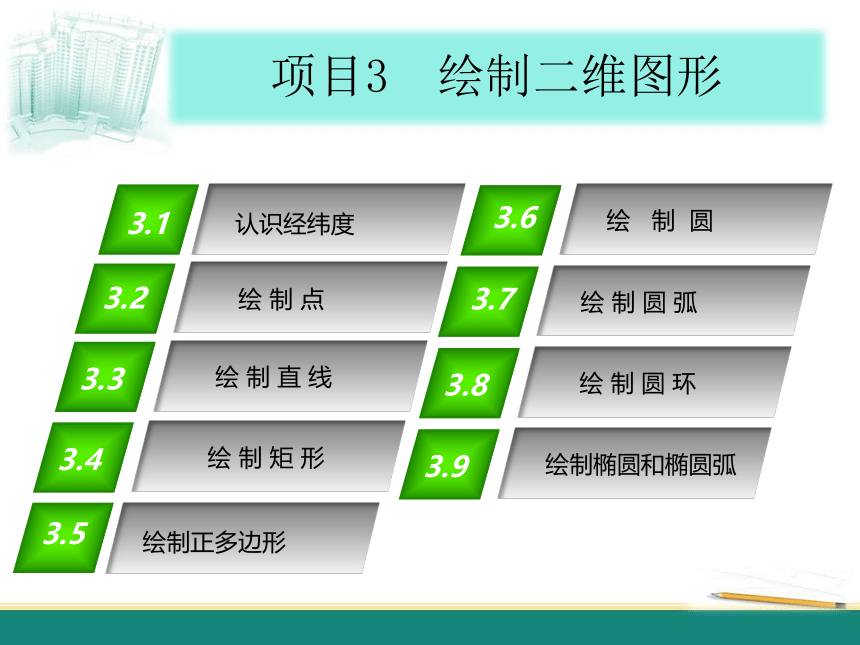 项目3　绘制二维图形

3.1 认识经纬度

3.2 绘 制 点

3.3 绘 制 直 线

3.4 绘 制 矩 形

3.5 绘制正多边形

3.6 绘　制　圆

3.7 绘 制 圆 弧

3.8 绘 制 圆 环

3.9 绘制椭圆和椭圆弧